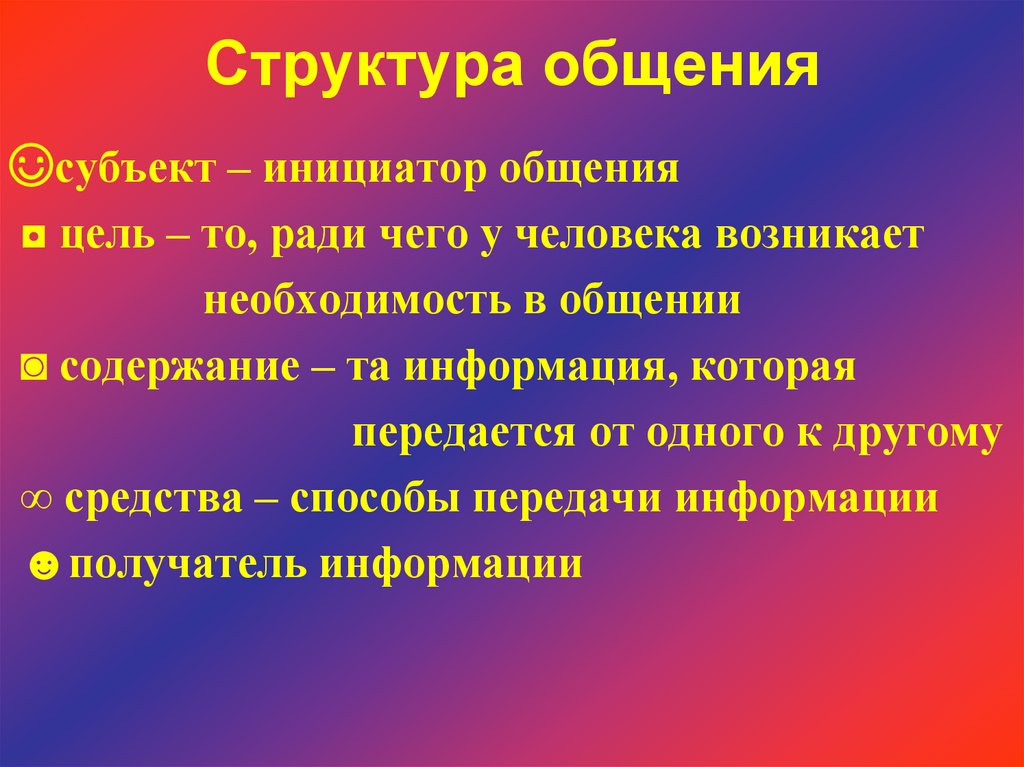 Структура общения

☺субъект – инициатор общения

◘ цель – то, ради чего у человека возникает необходимость в общении

◙ содержание – та информация, которая передается от одного к другому

∞ средства – способы передачи информации

☻получатель информации